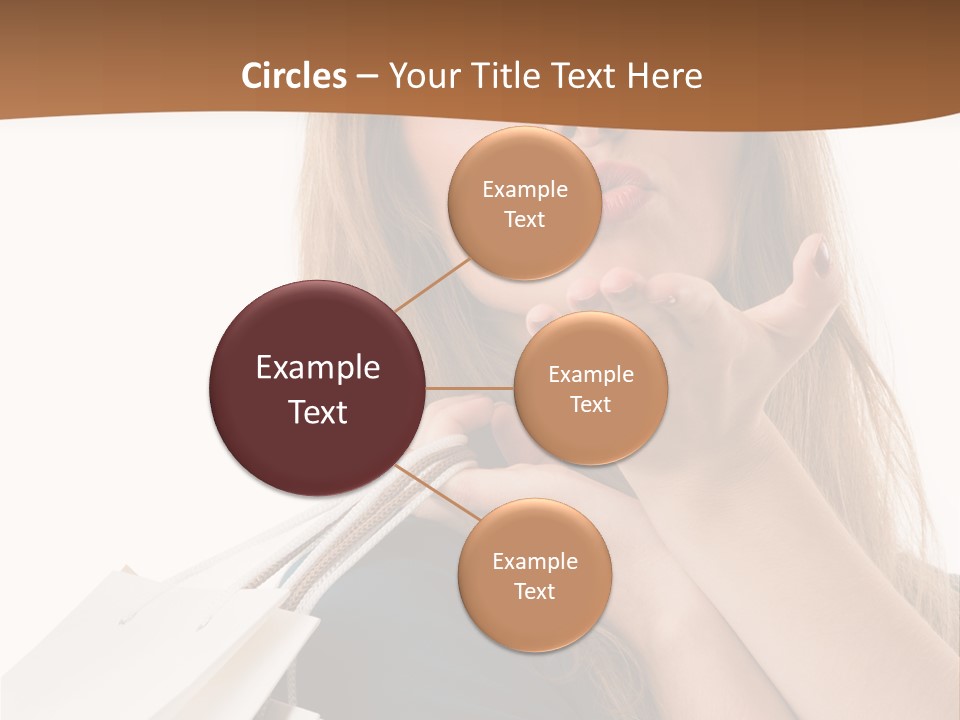 Circles – Your Title Text Here

Example Text

Example Text

Example Text

Example Text